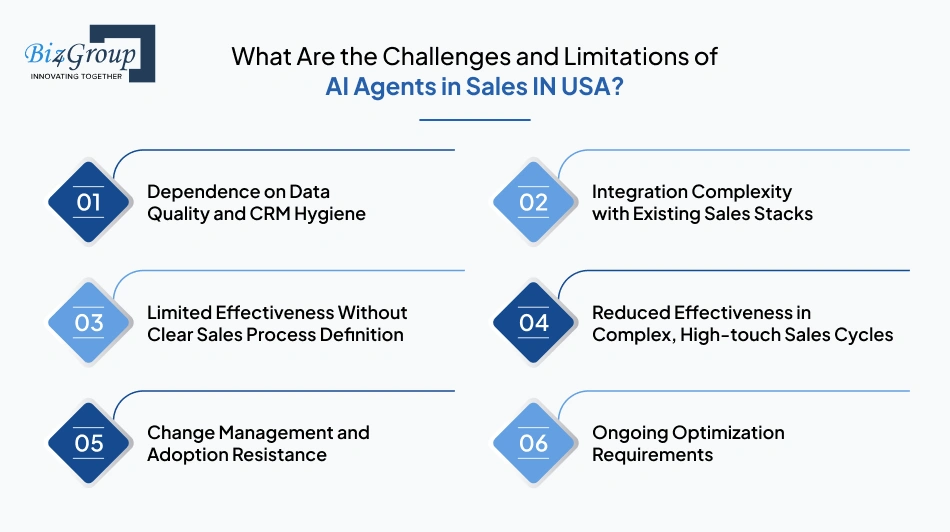 Biz4Group
INNOVATING TOGETHER

What Are the Challenges and Limitations of AI Agents in Sales IN USA?

01 Dependence on Data Quality and CRM Hygiene

02 Integration Complexity with Existing Sales Stacks

03 Limited Effectiveness Without Clear Sales Process Definition

04 Reduced Effectiveness in Complex, High-touch Sales Cycles

05 Change Management and Adoption Resistance

06 Ongoing Optimization Requirements